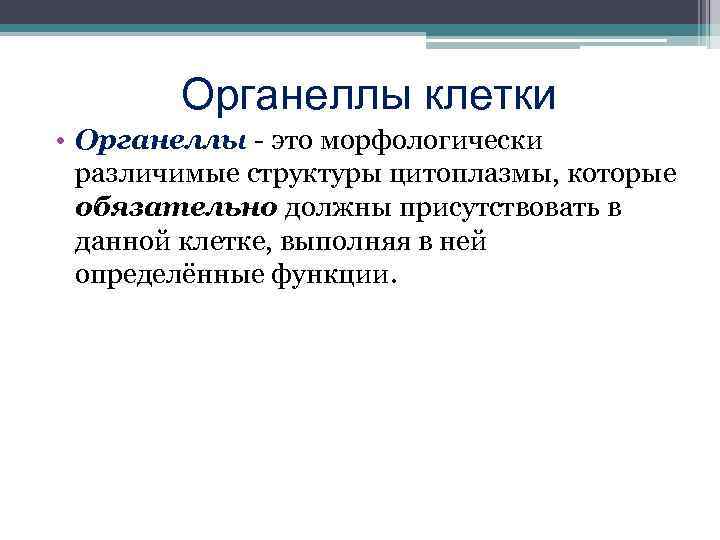 Органеллы клетки

• Органеллы - это морфологически различимые структуры цитоплазмы, которые обязательно должны присутствовать в данной клетке, выполняя в ней определённые функции.